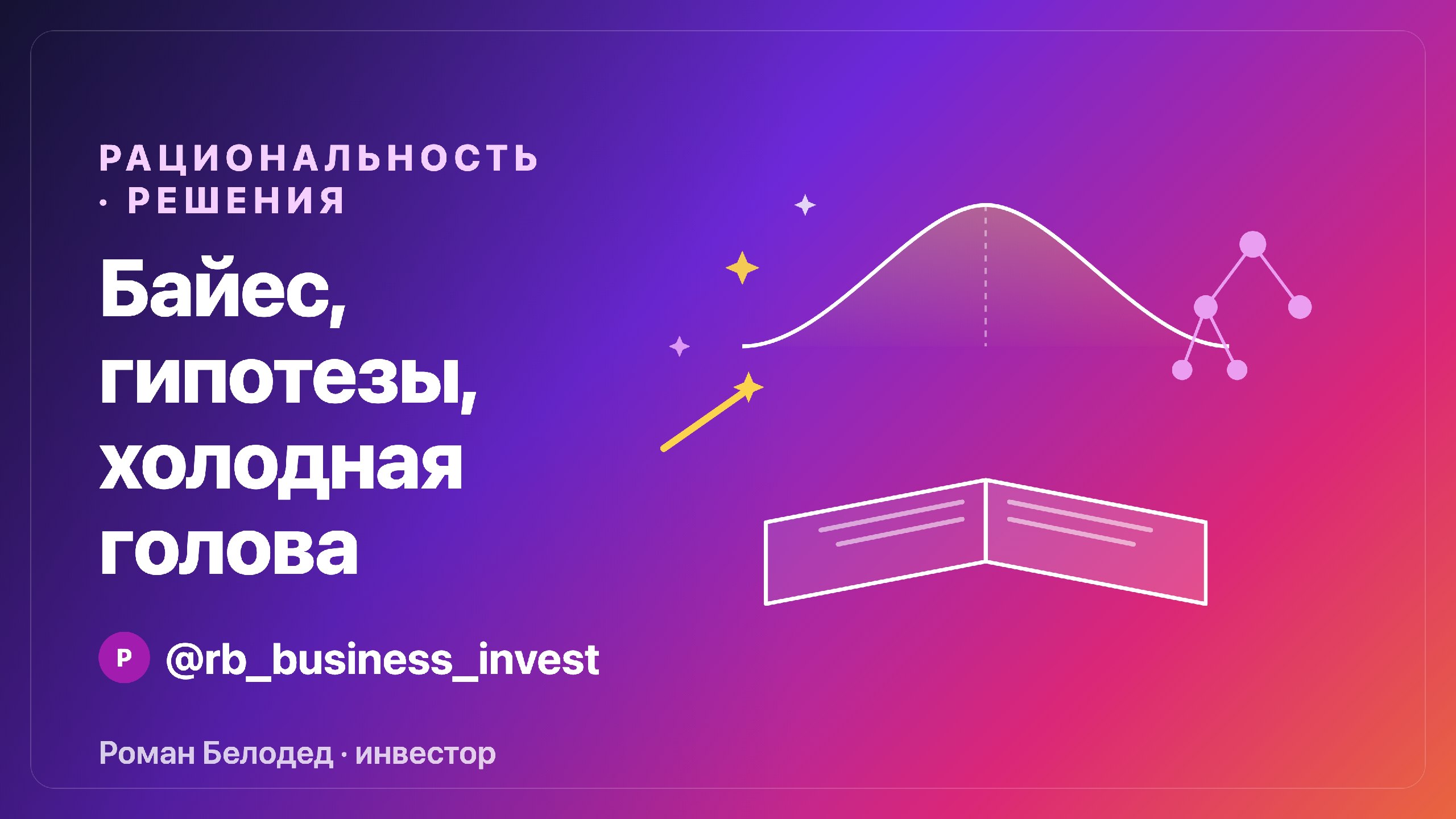 РАЦИОНАЛЬНОСТЬ · РЕШЕНИЯ

Байес, гипотезы, холодная голова

Р @rb_business_invest

Роман Белодед · инвестор